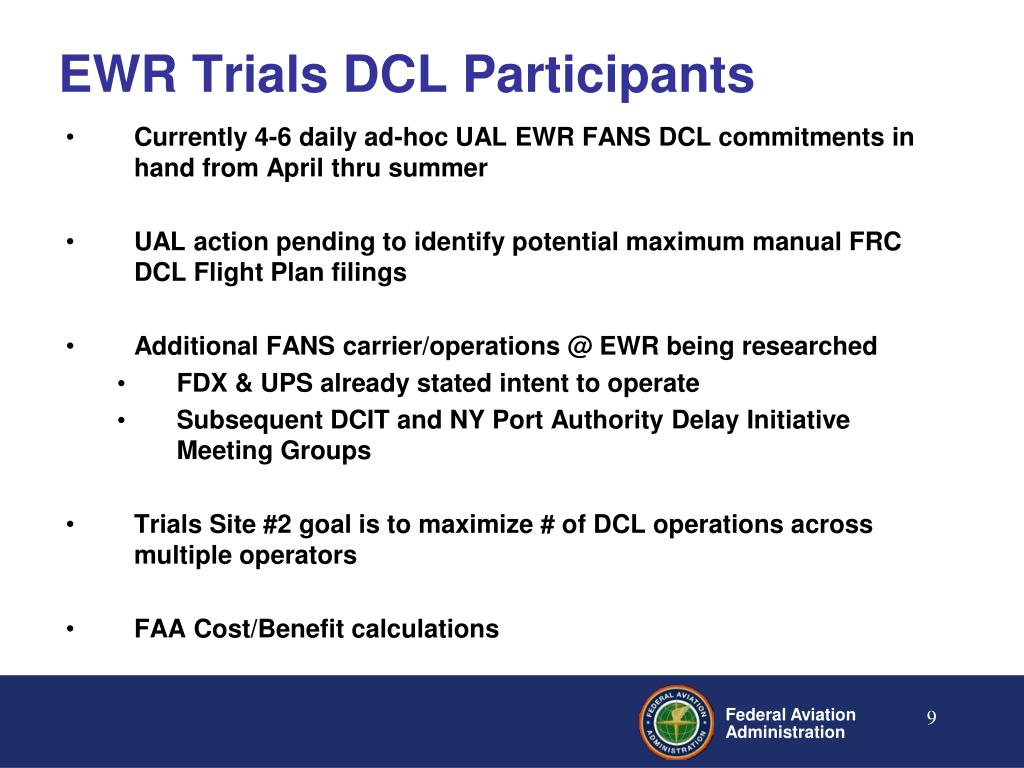 EWR Trials DCL Participants

• Currently 4-6 daily ad-hoc UAL EWR FANS DCL commitments in hand from April thru summer

• UAL action pending to identify potential maximum manual FRC DCL Flight Plan filings

• Additional FANS carrier/operations @ EWR being researched
  • FDX & UPS already stated intent to operate
  • Subsequent DCIT and NY Port Authority Delay Initiative Meeting Groups

• Trials Site #2 goal is to maximize # of DCL operations across multiple operators

• FAA Cost/Benefit calculations

FEDERAL AVIATION ADMINISTRATION

Federal Aviation Administration

9